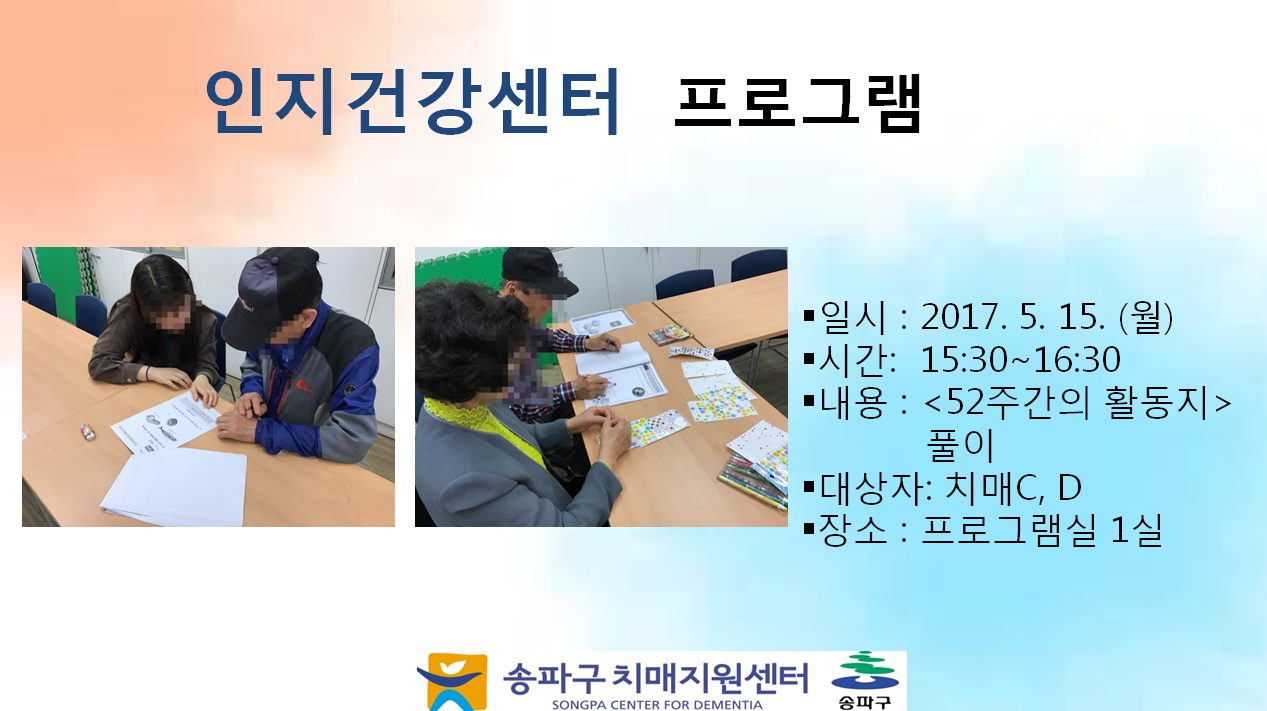 인지건강센터 프로그램

▪일시 : 2017. 5. 15. (월)
▪시간: 15:30~16:30
▪내용 : <52주간의 활동지> 풀이
▪대상자: 치매C, D
▪장소 : 프로그램실 1실

송파구 치매지원센터
SONGPA CENTER FOR DEMENTIA
송파구